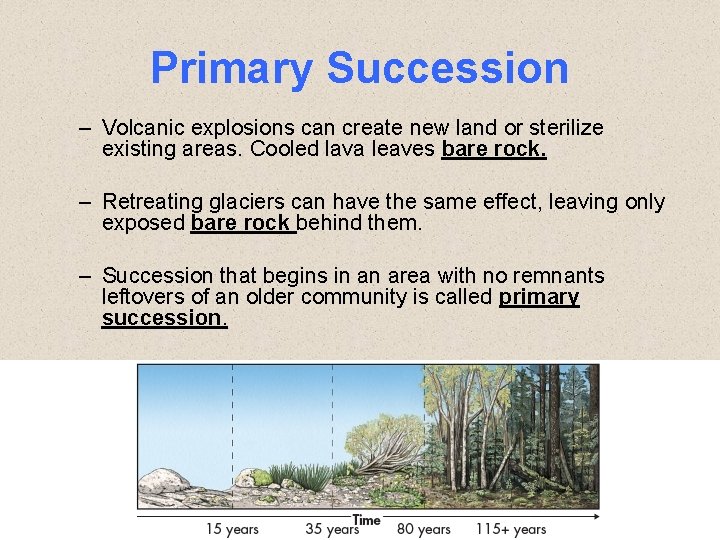 Primary Succession

– Volcanic explosions can create new land or sterilize existing areas. Cooled lava leaves bare rock.

– Retreating glaciers can have the same effect, leaving only exposed bare rock behind them.

– Succession that begins in an area with no remnants leftovers of an older community is called primary succession.

Time

15 years 35 years 80 years 115+ years